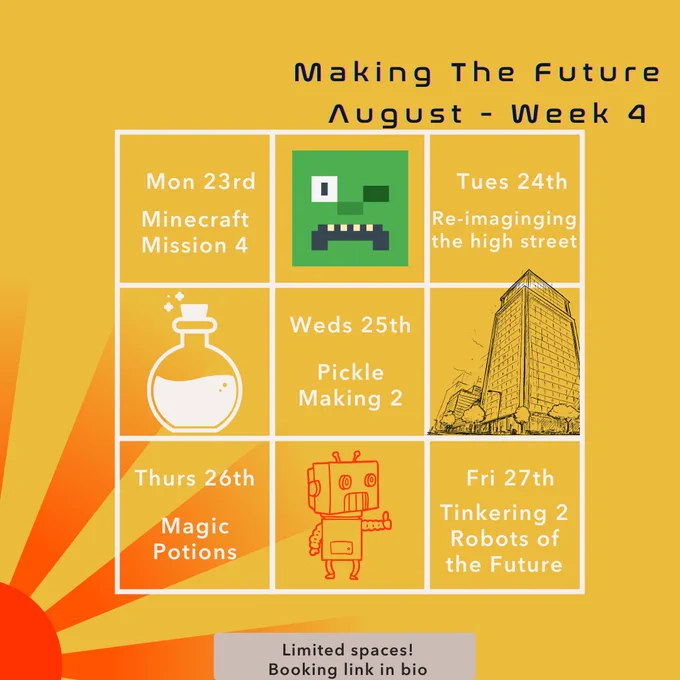 Making The Future
August - Week 4

Mon 23rd
Minecraft Mission 4

Tues 24th
Re-imaginging the high street

Weds 25th
Pickle Making 2

Thurs 26th
Magic Potions

Fri 27th
Tinkering 2 Robots of the Future

Limited spaces!
Booking link in bio